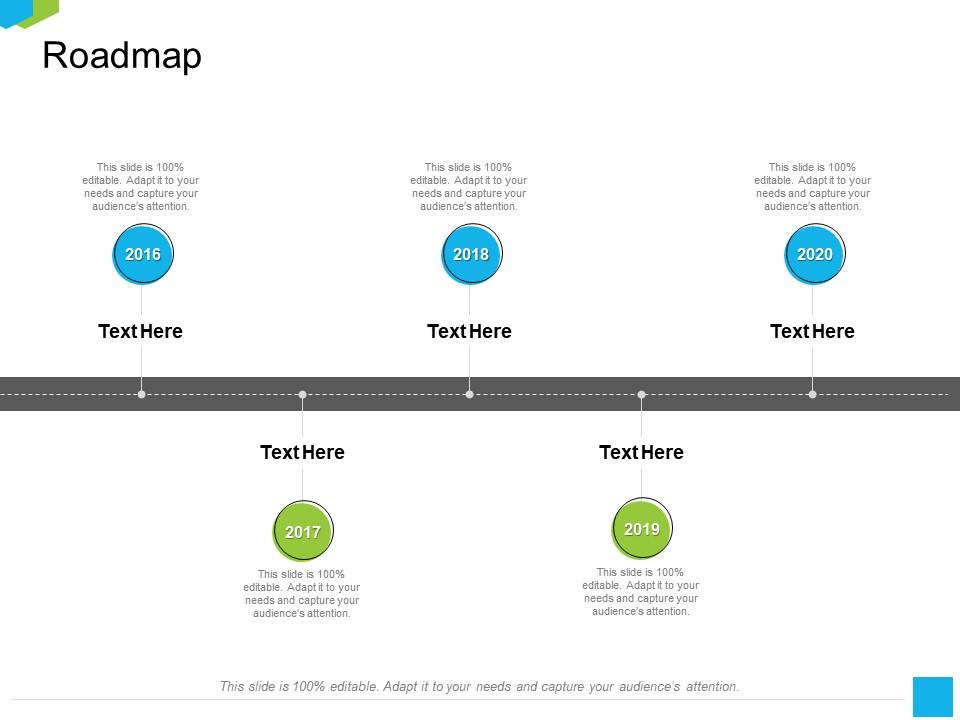 Roadmap

This slide is 100% editable. Adapt it to your needs and capture your audience's attention.

2016

Text Here

This slide is 100% editable. Adapt it to your needs and capture your audience's attention.

2018

Text Here

This slide is 100% editable. Adapt it to your needs and capture your audience's attention.

2020

Text Here

Text Here

2017

This slide is 100% editable. Adapt it to your needs and capture your audience's attention.

Text Here

2019

This slide is 100% editable. Adapt it to your needs and capture your audience's attention.

This slide is 100% editable. Adapt it to your needs and capture your audience's attention.